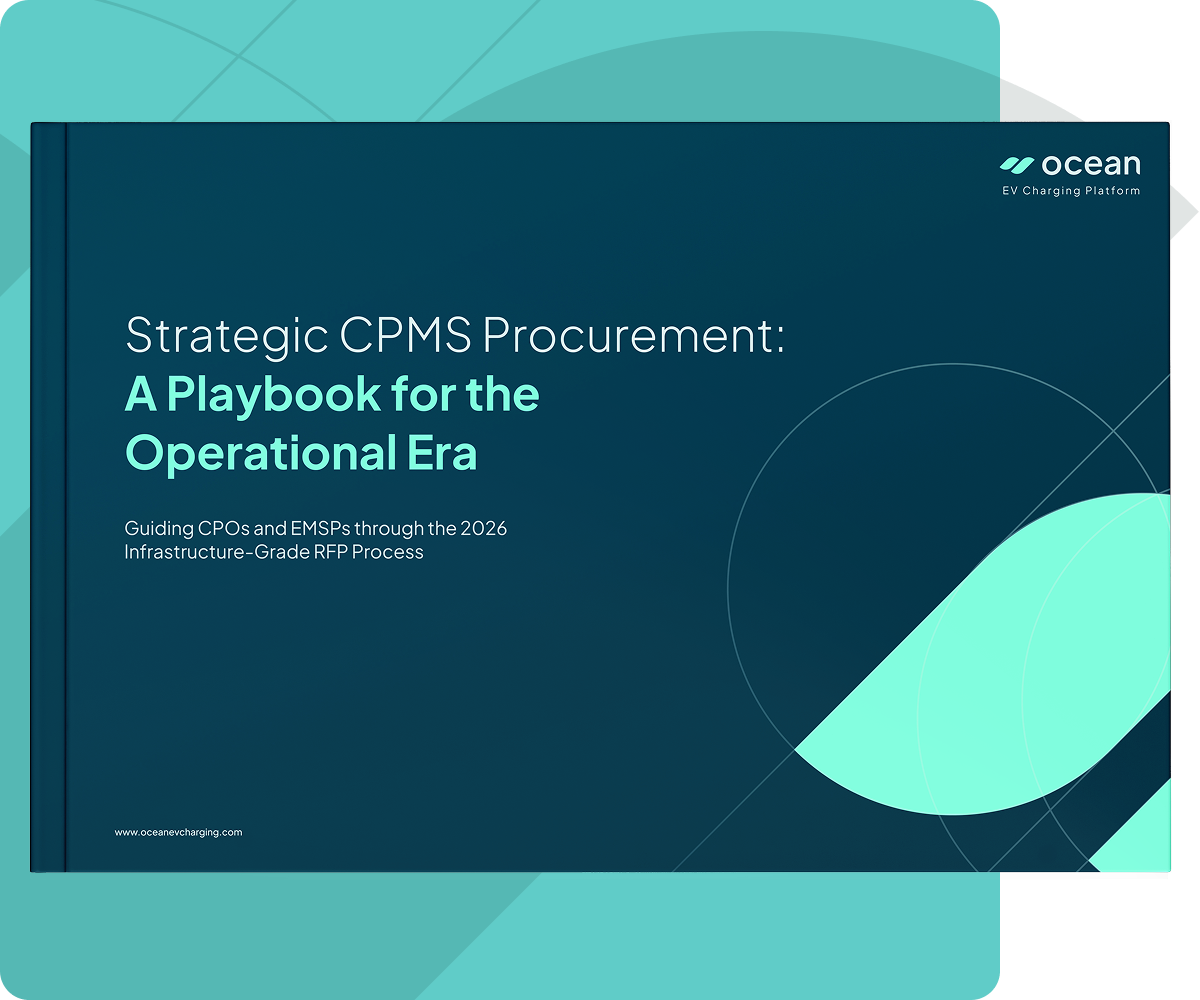 ocean
EV Charging Platform

Strategic CPMS Procurement:
A Playbook for the Operational Era

Guiding CPOs and EMSPs through the 2026 Infrastructure-Grade RFP Process

www.oceanevcharging.com